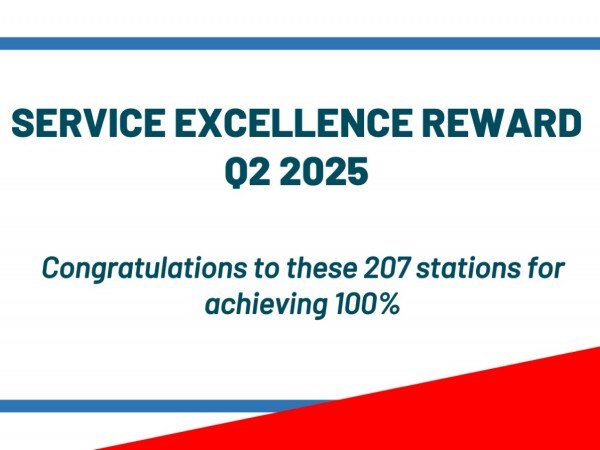 SERVICE EXCELLENCE REWARD
Q2 2025

Congratulations to these 207 stations for achieving 100%